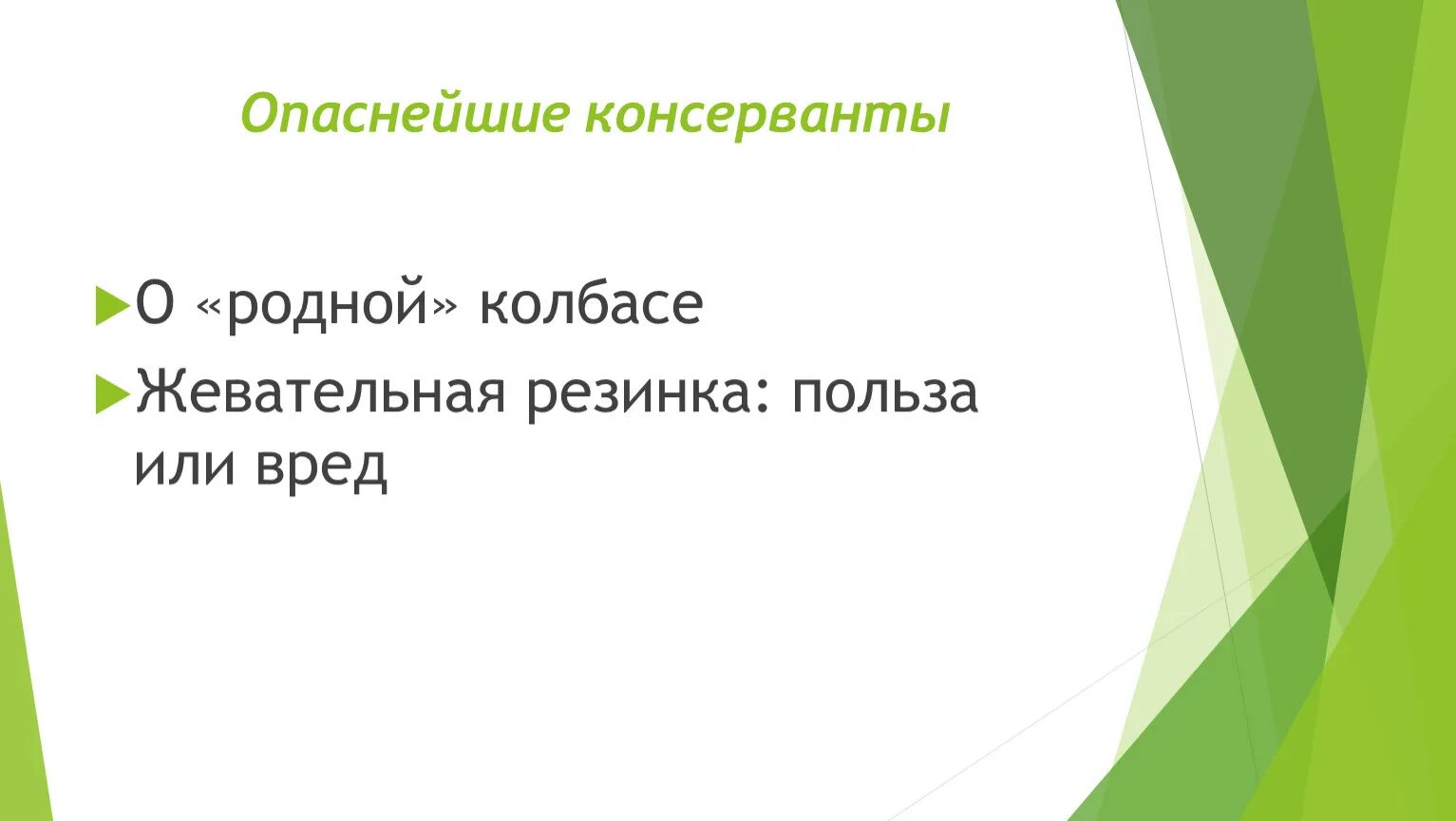 Опаснейшие консерванты

О «родной» колбасе

Жевательная резинка: польза или вред